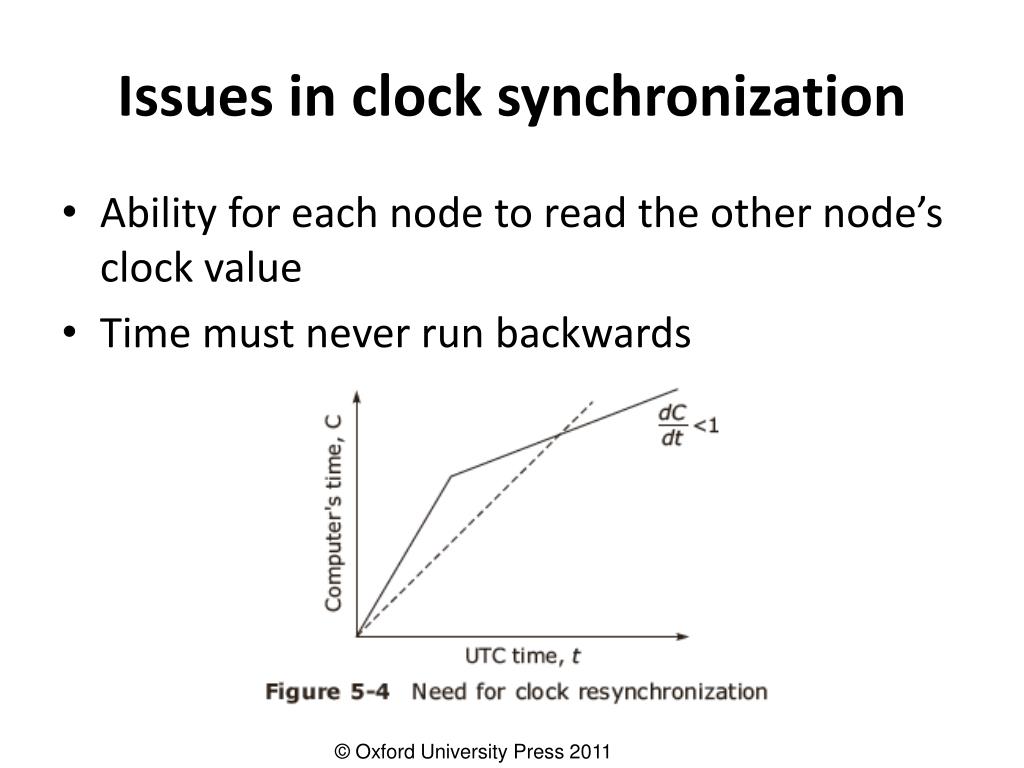 Issues in clock synchronization

• Ability for each node to read the other node's clock value
• Time must never run backwards

Computer's time, C

$\frac{dC}{dt} < 1$

UTC time, $t$

Figure 5-4 Need for clock resynchronization

© Oxford University Press 2011